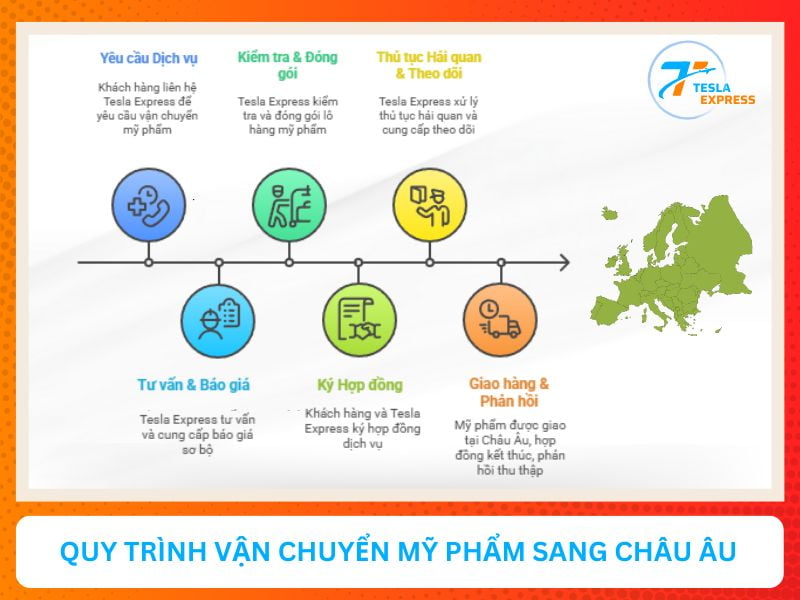 Yêu cầu Dịch vụ

Khách hàng liên hệ Tesla Express để yêu cầu vận chuyển mỹ phẩm

Kiểm tra & Đóng gói

Tesla Express kiểm tra và đóng gói lô hàng mỹ phẩm

Thủ tục Hải quan & Theo dõi

Tesla Express xử lý thủ tục hải quan và cung cấp theo dõi

TESLA EXPRESS

Tư vấn & Báo giá

Tesla Express tư vấn và cung cấp báo giá sơ bộ

Ký Hợp đồng

Khách hàng và Tesla Express ký hợp đồng dịch vụ

Giao hàng & Phản hồi

Mỹ phẩm được giao tại Châu Âu, hợp đồng kết thúc, phản hồi thu thập

QUY TRÌNH VẬN CHUYỂN MỸ PHẨM SANG CHÂU ÂU